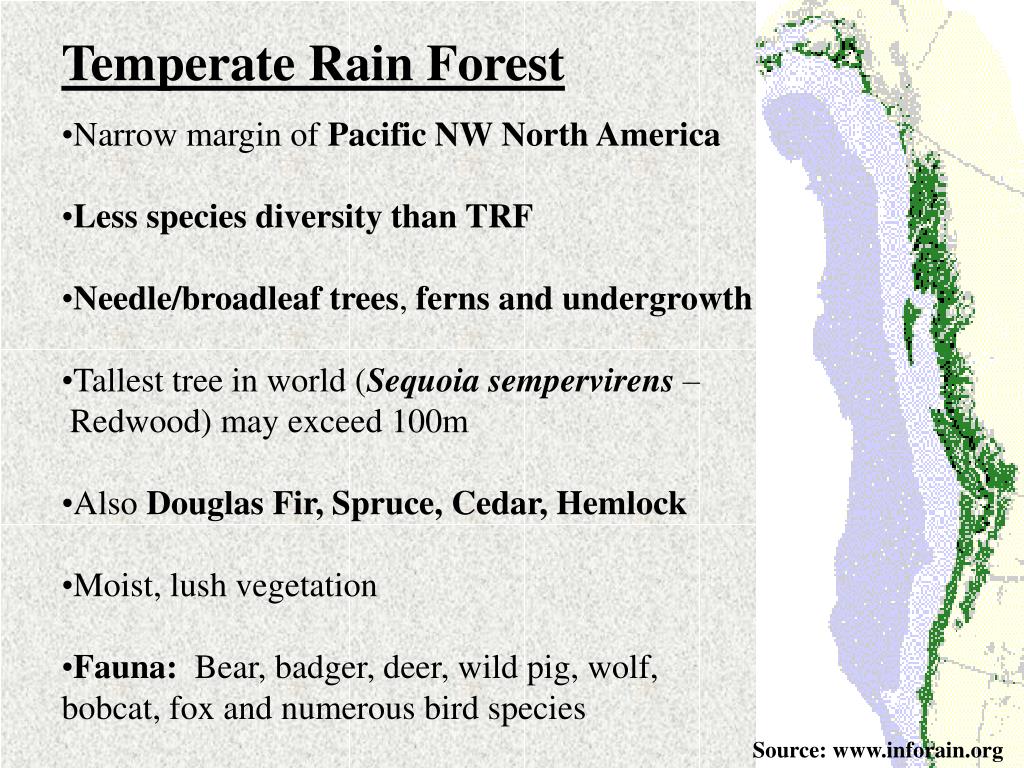 Temperate Rain Forest

•Narrow margin of Pacific NW North America

•Less species diversity than TRF

•Needle/broadleaf trees, ferns and undergrowth

•Tallest tree in world (Sequoia sempervirens – Redwood) may exceed 100m

•Also Douglas Fir, Spruce, Cedar, Hemlock

•Moist, lush vegetation

•Fauna: Bear, badger, deer, wild pig, wolf, bobcat, fox and numerous bird species

Source: www.inforain.org